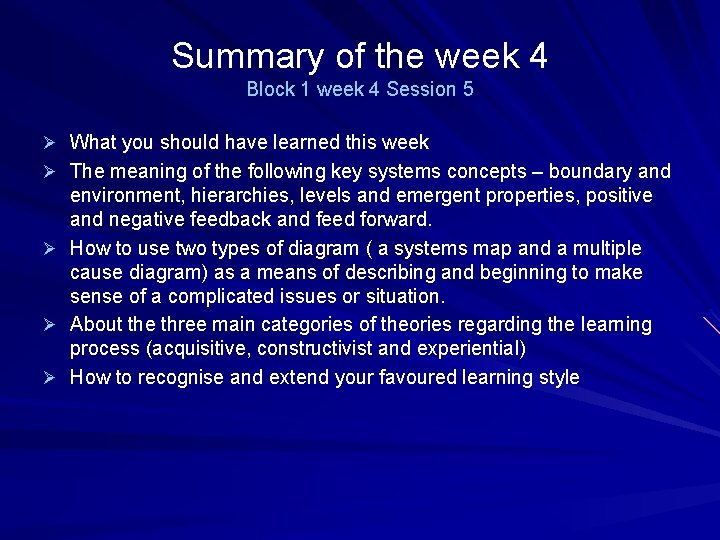 Summary of the week 4
Block 1 week 4 Session 5

➢ What you should have learned this week
➢ The meaning of the following key systems concepts – boundary and environment, hierarchies, levels and emergent properties, positive and negative feedback and feed forward.
➢ How to use two types of diagram ( a systems map and a multiple cause diagram) as a means of describing and beginning to make sense of a complicated issues or situation.
➢ About the three main categories of theories regarding the learning process (acquisitive, constructivist and experiential)
➢ How to recognise and extend your favoured learning style